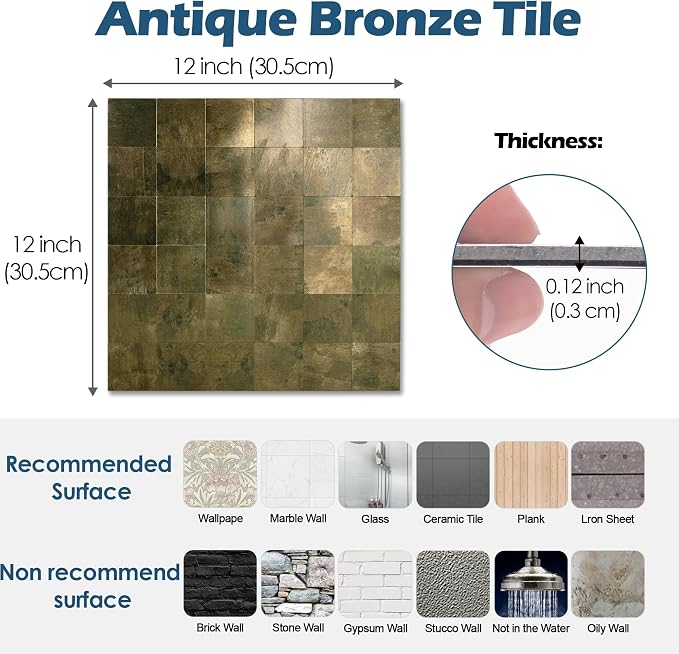 Antique Bronze Tile

12 inch (30.5cm)

12 inch (30.5cm)

Thickness:

0.12 inch (0.3 cm)

Recommended Surface

Wallpape

Marble Wall

Glass

Ceramic Tile

Plank

Lron Sheet

Non recommend surface

Brick Wall

Stone Wall

Gypsum Wall

Stucco Wall

Not in the Water

Oily Wall